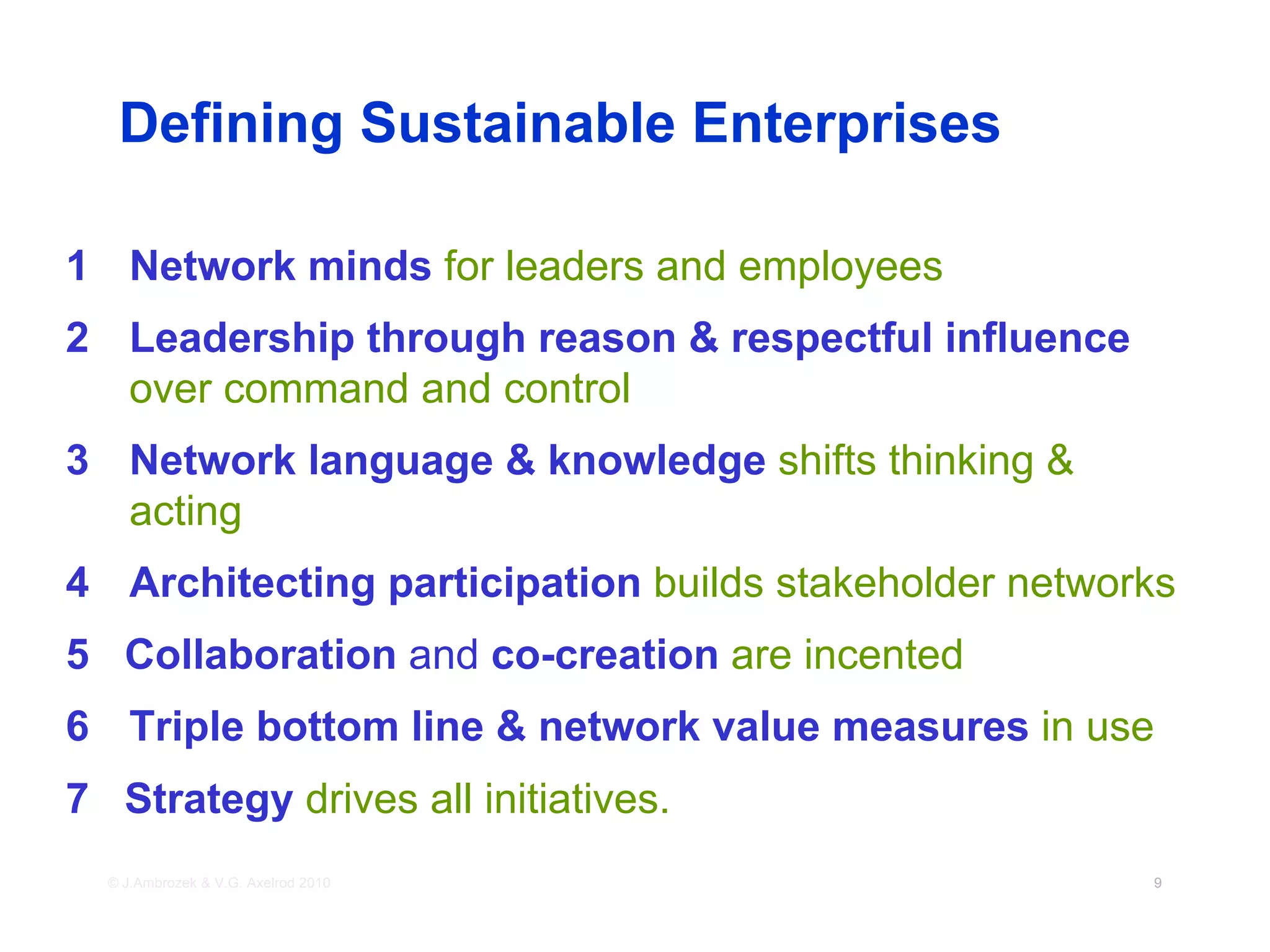 Defining Sustainable Enterprises

1 Network minds for leaders and employees

2 Leadership through reason & respectful influence over command and control

3 Network language & knowledge shifts thinking & acting

4 Architecting participation builds stakeholder networks

5 Collaboration and co-creation are incented

6 Triple bottom line & network value measures in use

7 Strategy drives all initiatives.

© J.Ambrozek & V.G. Axelrod 2010

9